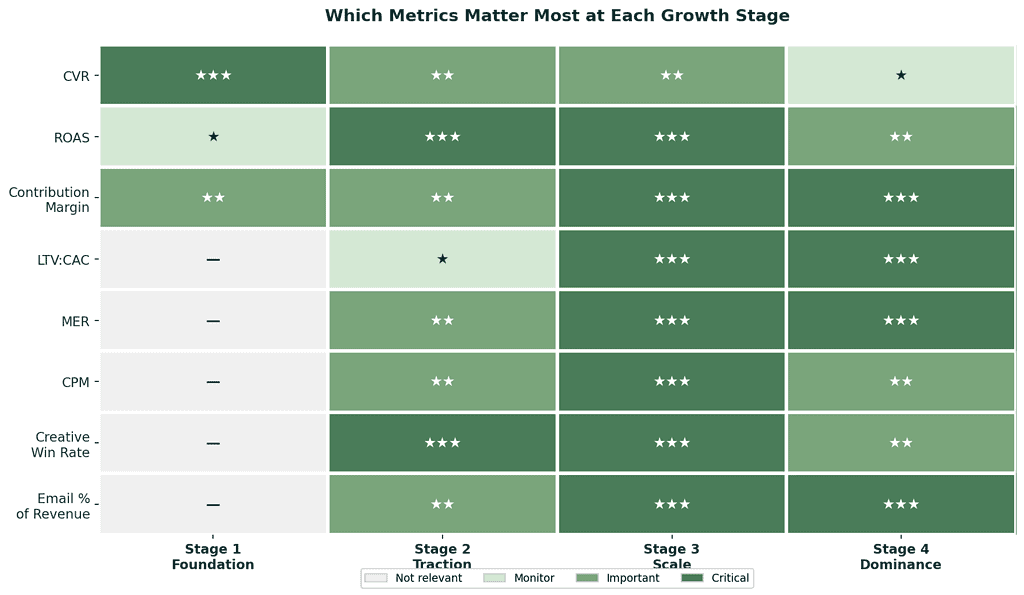 Which Metrics Matter Most at Each Growth Stage

| | Stage 1 Foundation | Stage 2 Traction | Stage 3 Scale | Stage 4 Dominance |
|---|---|---|---|---|
| CVR | ★★★ | ★★ | ★★ | ★ |
| ROAS | ★ | ★★★ | ★★★ | ★★ |
| Contribution Margin | ★★ | ★★ | ★★★ | ★★★ |
| LTV:CAC | — | ★ | ★★★ | ★★★ |
| MER | — | ★★ | ★★★ | ★★★ |
| CPM | — | ★★ | ★★★ | ★★ |
| Creative Win Rate | — | ★★★ | ★★★ | ★★ |
| Email % of Revenue | — | ★★ | ★★★ | ★★★ |

Not relevant
Monitor
Important
Critical